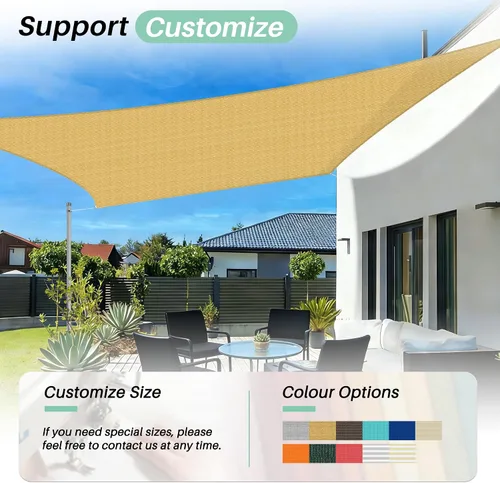 Support Customize

Customize Size

If you need special sizes, please feel free to contact us at any time.

Colour Options